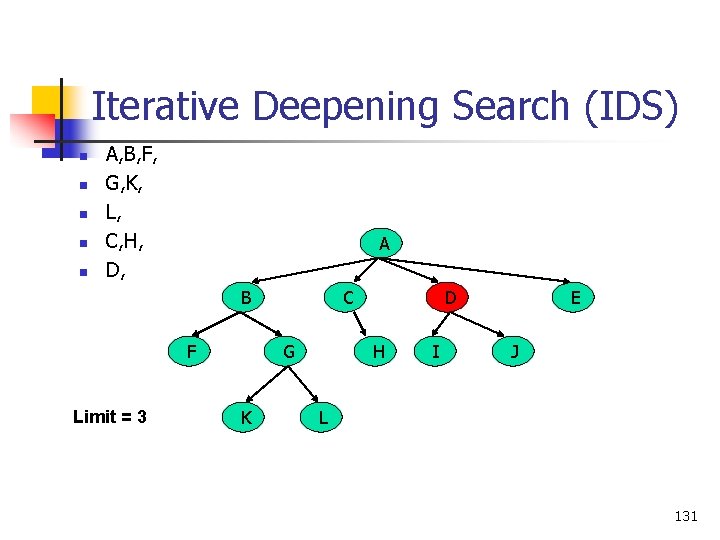 Iterative Deepening Search (IDS)

- A,B,F,
- G,K,
- L,
- C,H,
- D,

A

B C D E

F G H I J

K L

Limit = 3

131